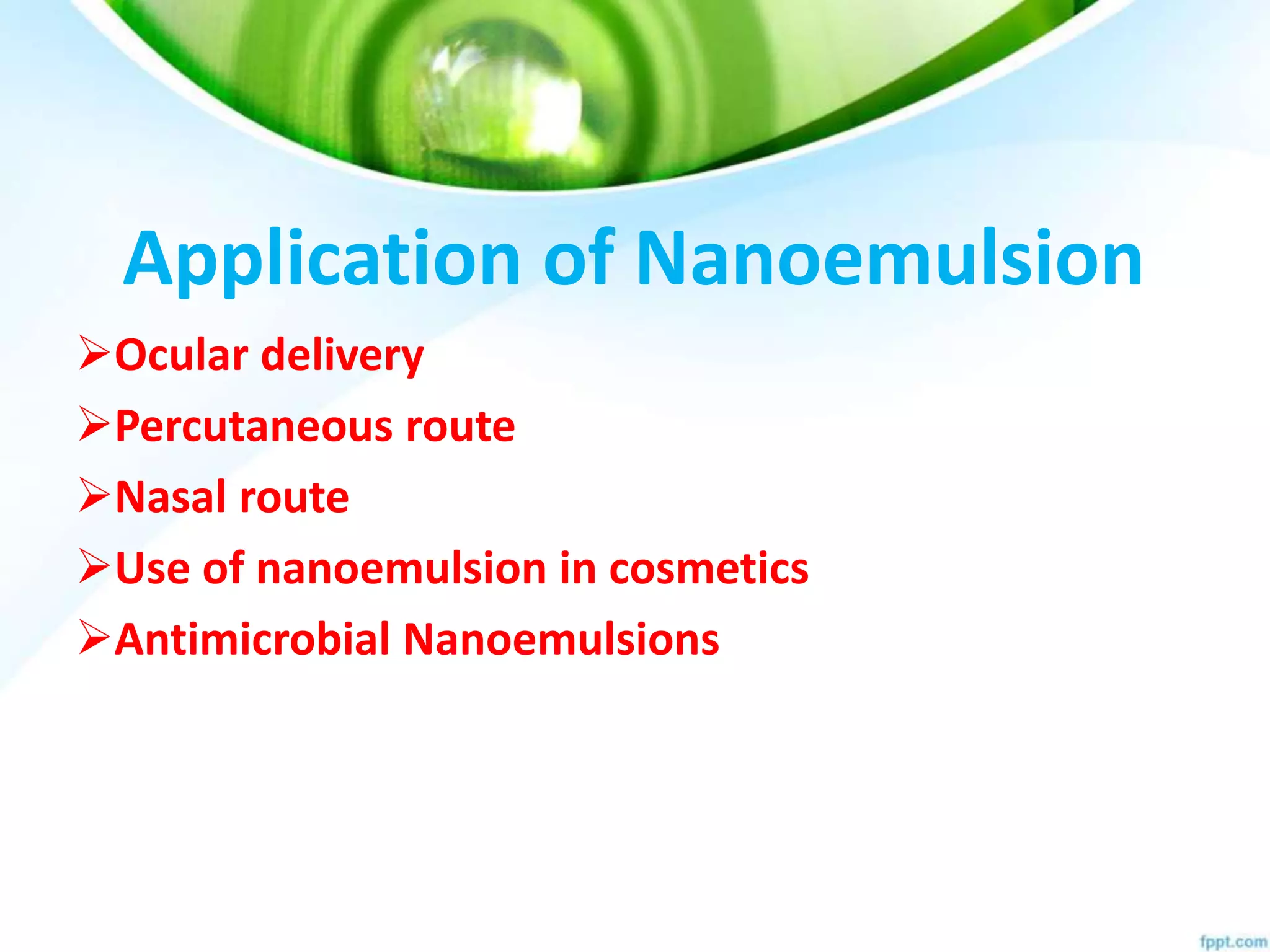 Application of Nanoemulsion

➢Ocular delivery
➢Percutaneous route
➢Nasal route
➢Use of nanoemulsion in cosmetics
➢Antimicrobial Nanoemulsions

fppt.com